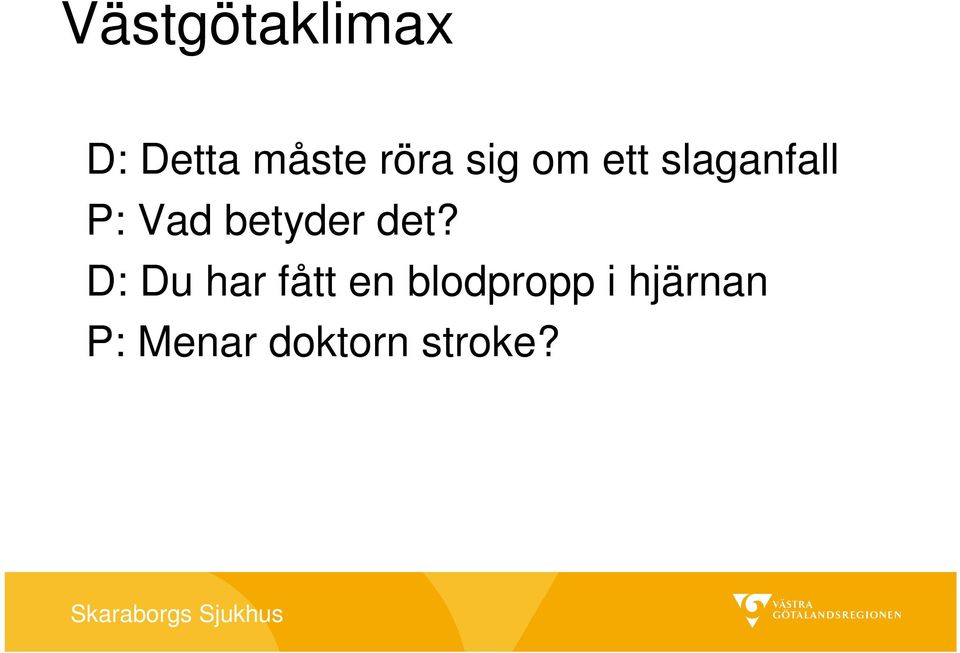 Västgötaklimax

D: Detta måste röra sig om ett slaganfall

P: Vad betyder det?

D: Du har fått en blodpropp i hjärnan

P: Menar doktorn stroke?

Skaraborgs Sjukhus

VÄSTRA GÖTALANDSREGIONEN